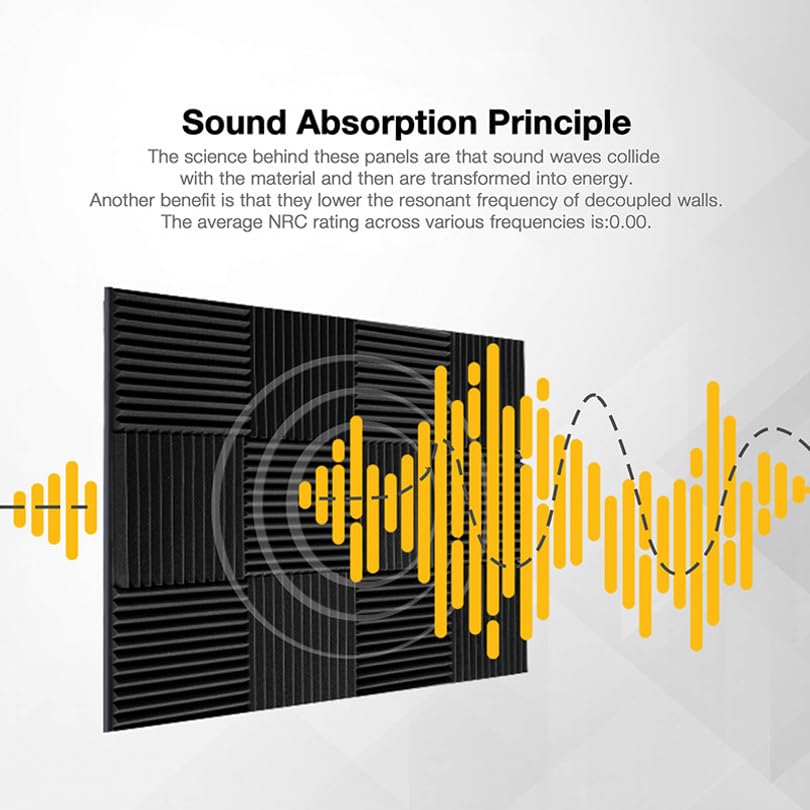 Sound Absorption Principle

The science behind these panels are that sound waves collide with the material and then are transformed into energy. Another benefit is that they lower the resonant frequency of decoupled walls. The average NRC rating across various frequencies is:0.00.